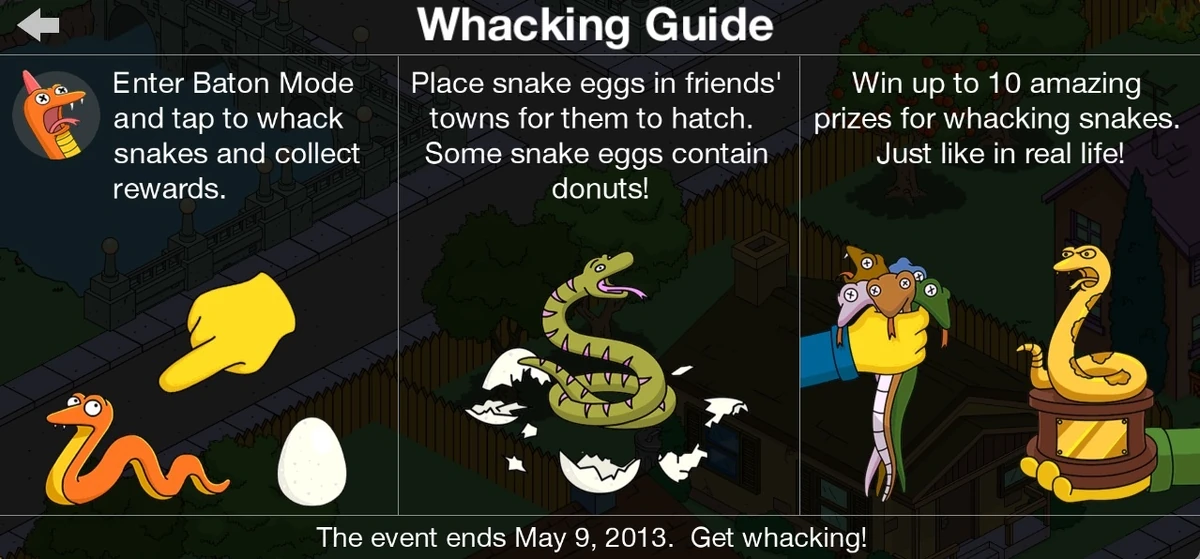 Whacking Guide

Enter Baton Mode and tap to whack snakes and collect rewards.

Place snake eggs in friends' towns for them to hatch. Some snake eggs contain donuts!

Win up to 10 amazing prizes for whacking snakes. Just like in real life!

The event ends May 9, 2013. Get whacking!